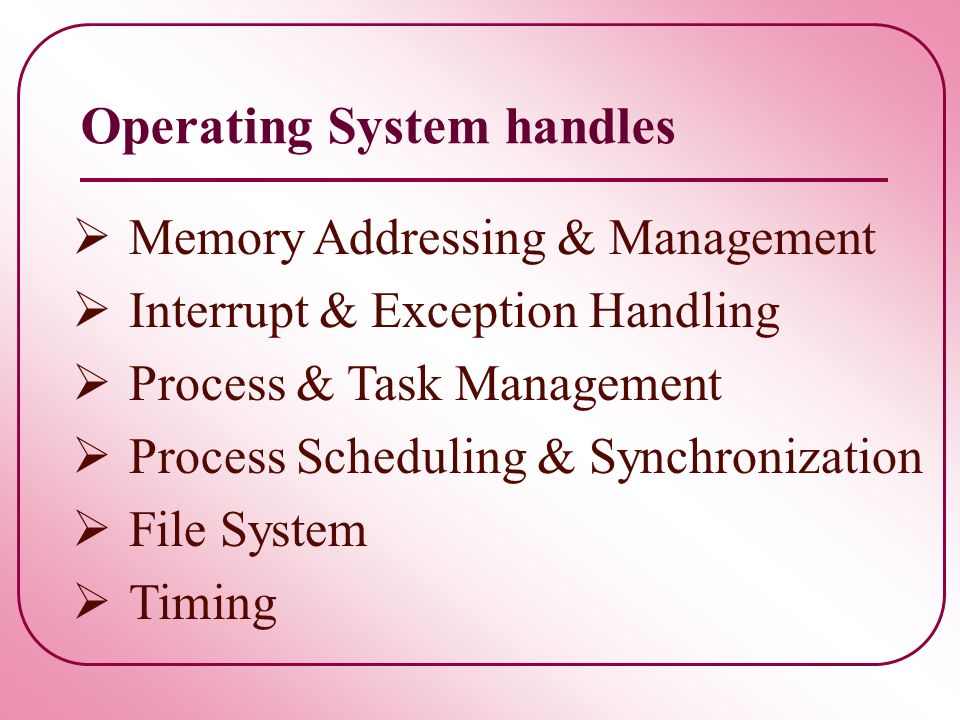 Operating System handles

➢ Memory Addressing & Management
➢ Interrupt & Exception Handling
➢ Process & Task Management
➢ Process Scheduling & Synchronization
➢ File System
➢ Timing